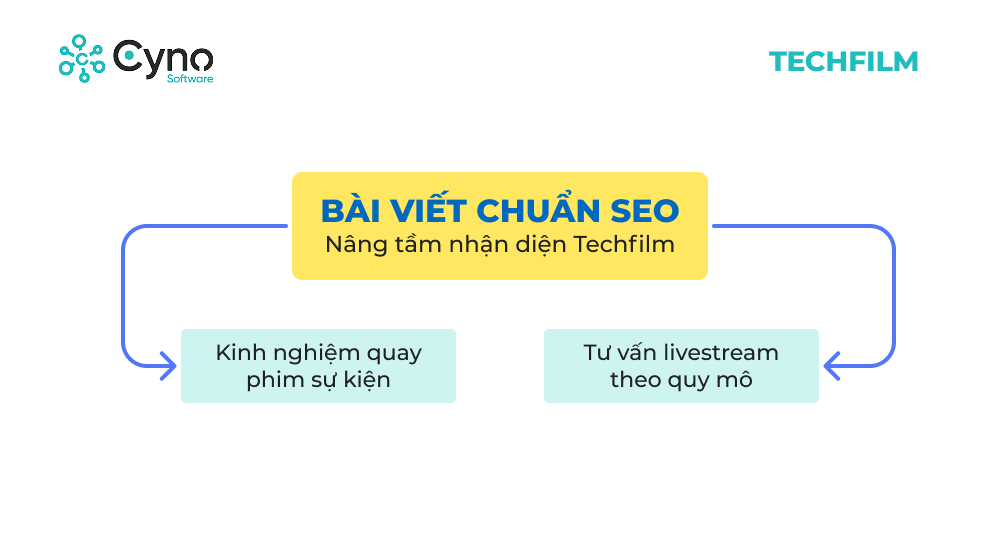 Cyno
Software

TECHFILM

BÀI VIẾT CHUẨN SEO
Nâng tầm nhận diện Techfilm

Kinh nghiệm quay phim sự kiện

Tư vấn livestream theo quy mô